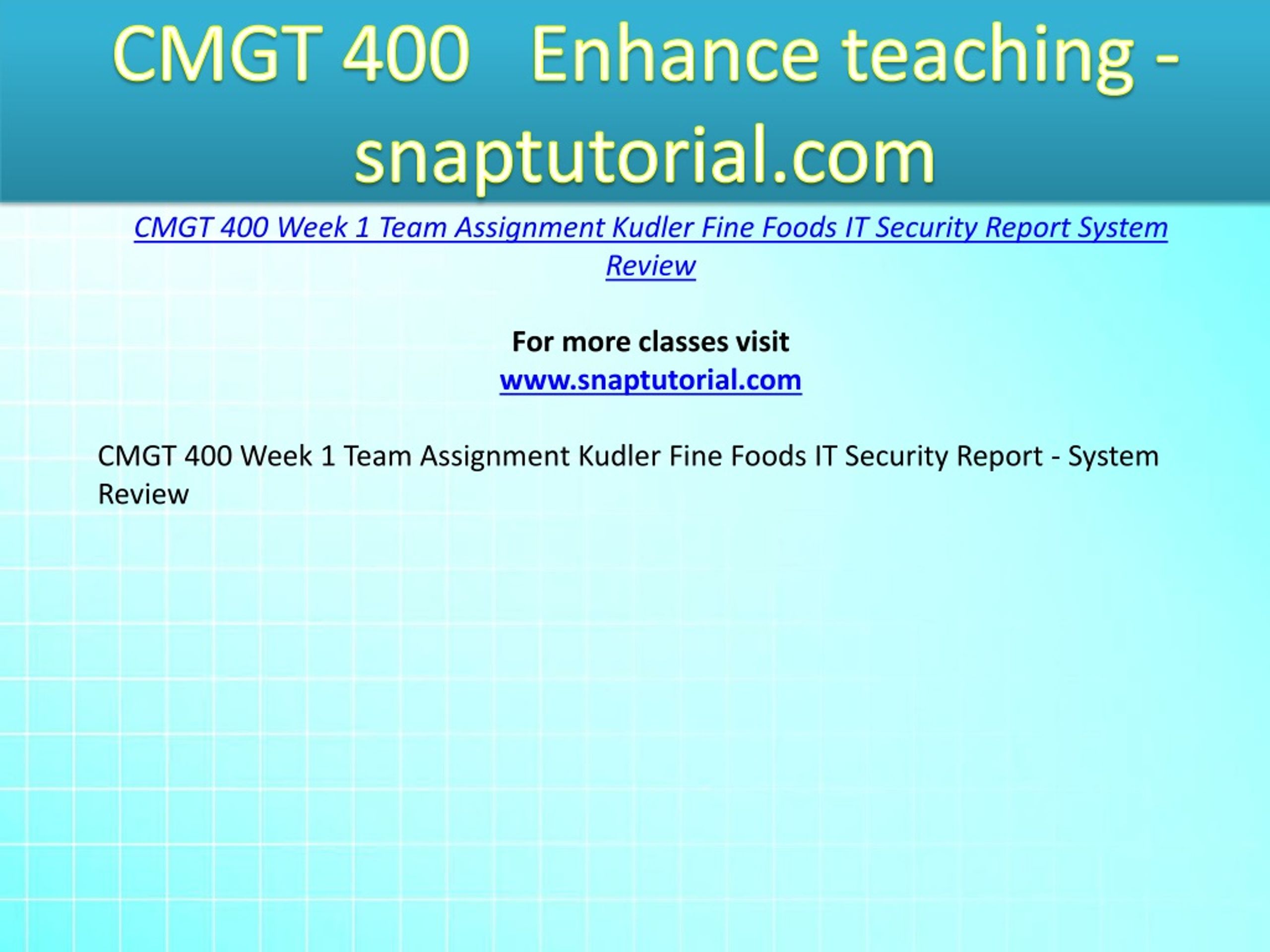 CMGT 400 Enhance teaching - snaptutorial.com

CMGT 400 Week 1 Team Assignment Kudler Fine Foods IT Security Report System Review

For more classes visit
www.snaptutorial.com

CMGT 400 Week 1 Team Assignment Kudler Fine Foods IT Security Report - System Review